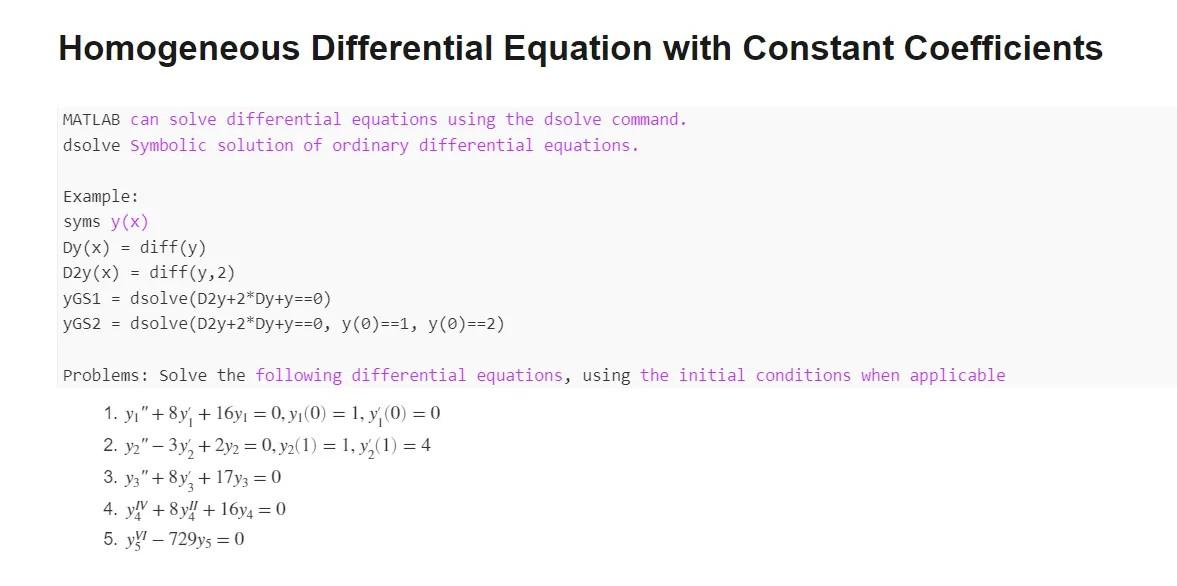 Homogeneous Differential Equation with Constant Coefficients

MATLAB can solve differential equations using the dsolve command.
dsolve Symbolic solution of ordinary differential equations.

Example:
syms y(x)
Dy(x) = diff(y)
D2y(x) = diff(y,2)
yGS1 = dsolve(D2y+2*Dy+y==0)
yGS2 = dsolve(D2y+2*Dy+y==0, y(0)==1, y(0)==2)

Problems: Solve the following differential equations, using the initial conditions when applicable

1. $y_1'' + 8y_1' + 16y_1 = 0, y_1(0) = 1, y_1'(0) = 0$
2. $y_2'' - 3y_2' + 2y_2 = 0, y_2(1) = 1, y_2'(1) = 4$
3. $y_3'' + 8y_3' + 17y_3 = 0$
4. $y_4^{IV} + 8y_4^{II} + 16y_4 = 0$
5. $y_5^{VI} - 729y_5 = 0$